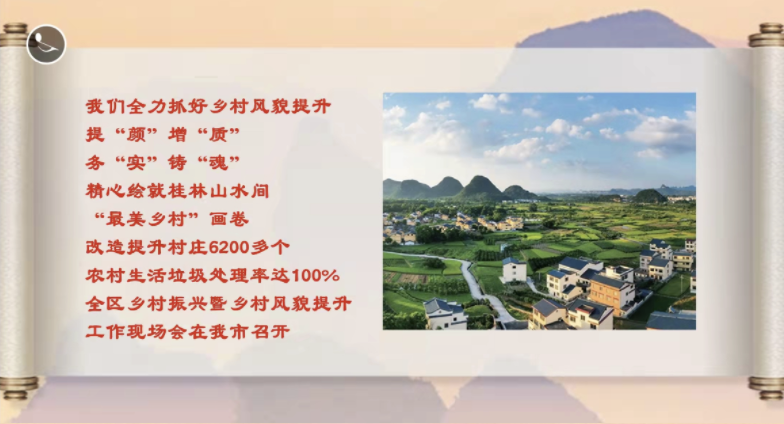 我们全力抓好乡村风貌提升
提“颜”增“质”
务“实”铸“魂”
精心绘就桂林山水间
“最美乡村”画卷
改造提升村庄6200多个
农村生活垃圾处理率达100%
全区乡村振兴暨乡村风貌提升
工作现场会在我市召开